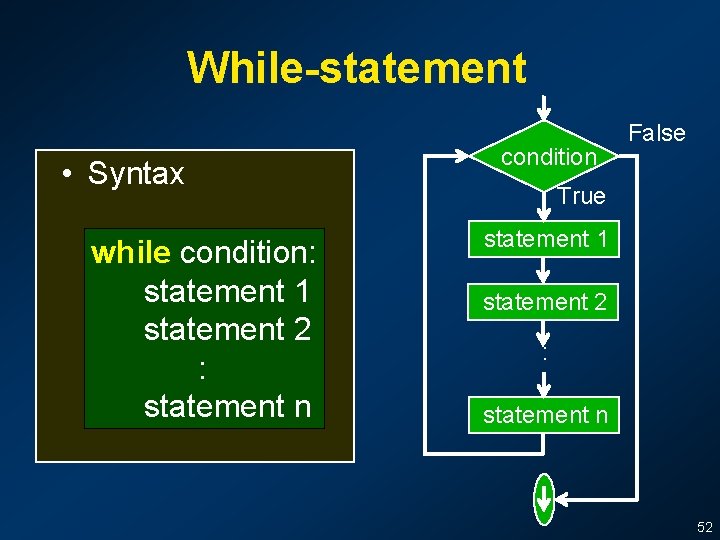 While-statement

• Syntax

while condition:
statement 1
statement 2
:
statement n

condition
False
True
statement 1
statement 2
:
statement n

52